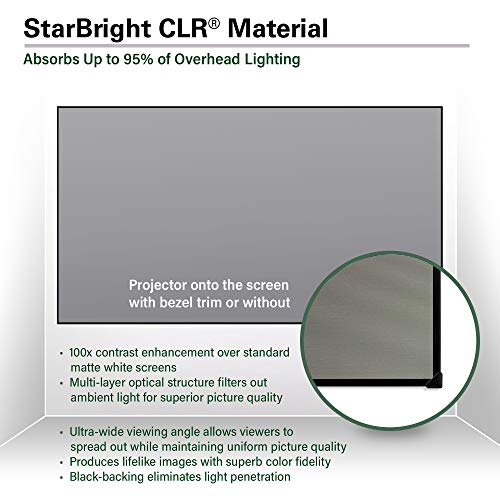 StarBright CLR® Material

Absorbs Up to 95% of Overhead Lighting

Projector onto the screen with bezel trim or without

• 100x contrast enhancement over standard matte white screens
• Multi-layer optical structure filters out ambient light for superior picture quality

• Ultra-wide viewing angle allows viewers to spread out while maintaining uniform picture quality
• Produces lifelike images with superb color fidelity
• Black-backing eliminates light penetration